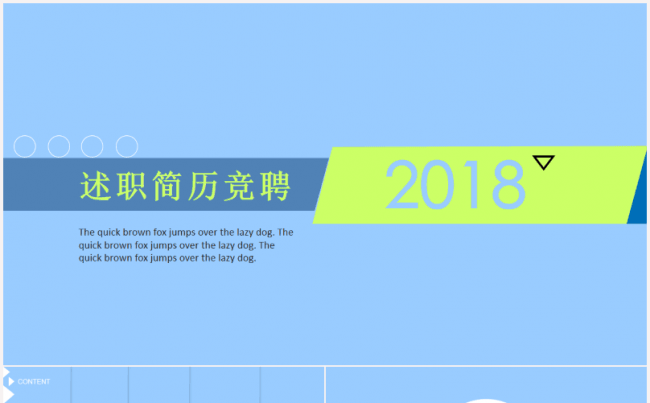 述职简历竞聘

2018

The quick brown fox jumps over the lazy dog. The quick brown fox jumps over the lazy dog. The quick brown fox jumps over the lazy dog.

CONTENT